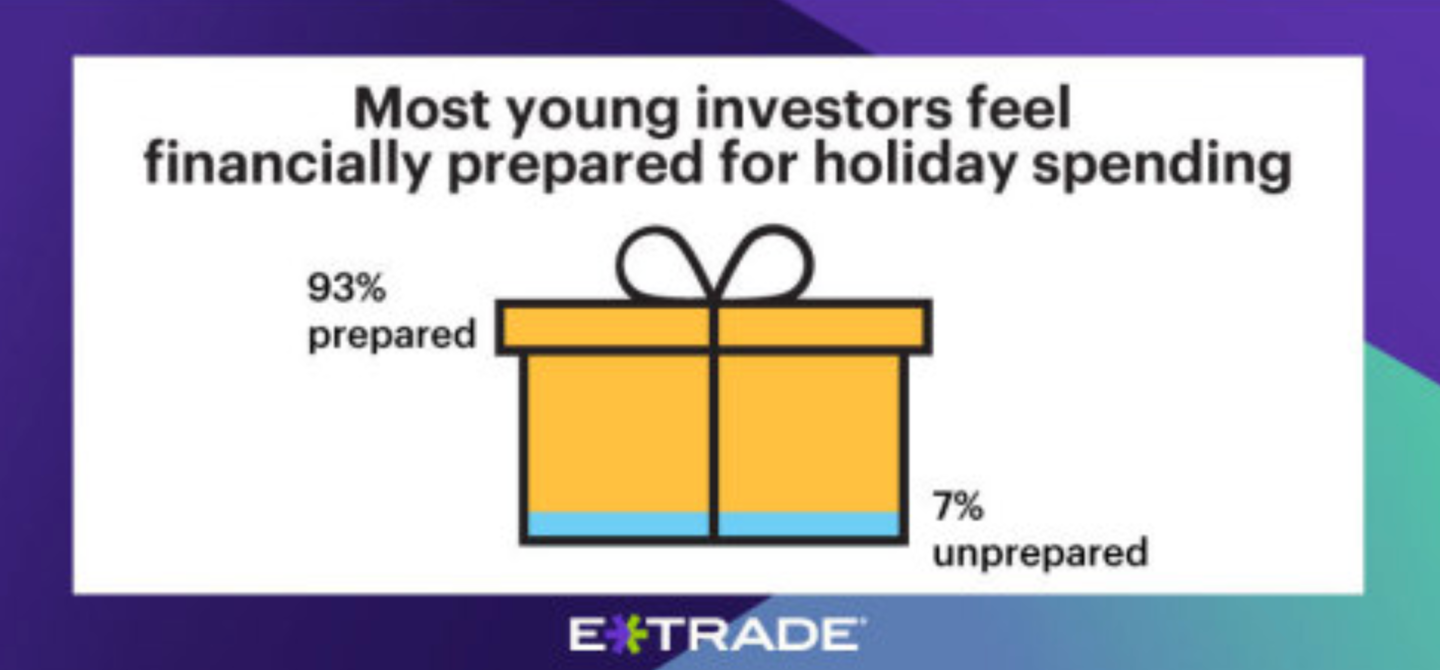 Most young investors feel financially prepared for holiday spending

93%
prepared

7%
unprepared

E*TRADE